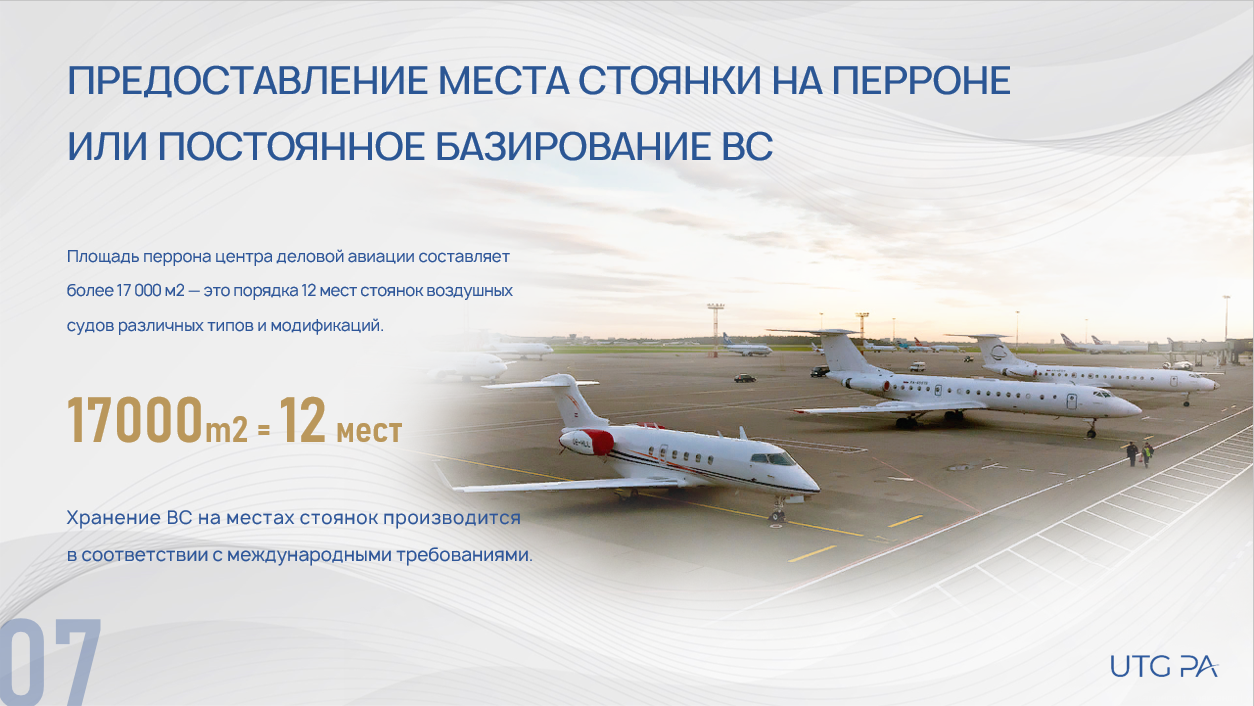 ПРЕДОСТАВЛЕНИЕ МЕСТА СТОЯНКИ НА ПЕРРОНЕ ИЛИ ПОСТОЯННОЕ БАЗИРОВАНИЕ ВС

Площадь перрона центра деловой авиации составляет более 17 000 м2 — это порядка 12 мест стоянок воздушных судов различных типов и модификаций.

17000m2 = 12 мест

Хранение ВС на местах стоянок производится в соответствии с международными требованиями.

07

UTG PA